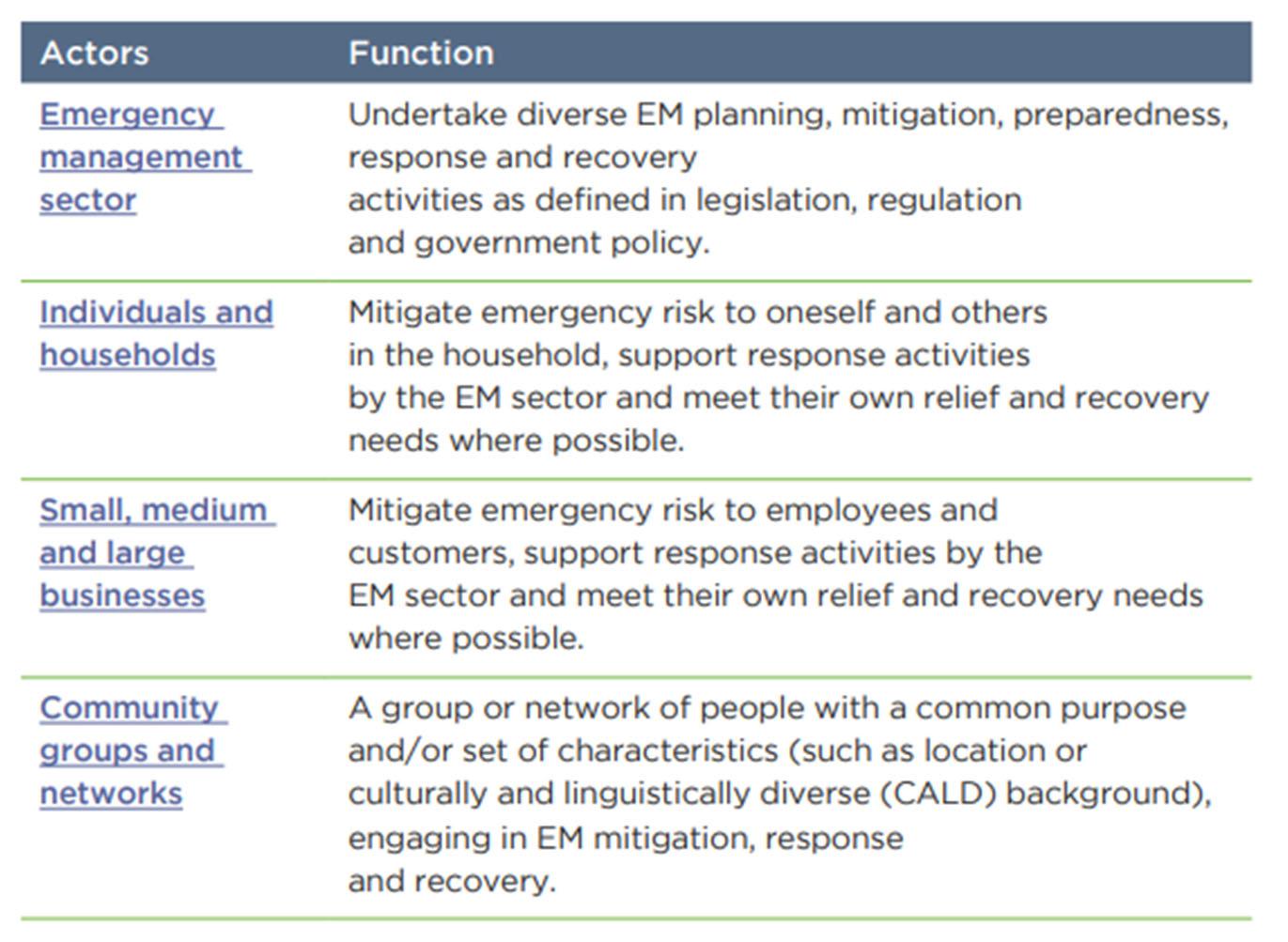 | Actors | Function |
|---|---|
| Emergency management sector | Undertake diverse EM planning, mitigation, preparedness, response and recovery activities as defined in legislation, regulation and government policy. |
| Individuals and households | Mitigate emergency risk to oneself and others in the household, support response activities by the EM sector and meet their own relief and recovery needs where possible. |
| Small, medium and large businesses | Mitigate emergency risk to employees and customers, support response activities by the EM sector and meet their own relief and recovery needs where possible. |
| Community groups and networks | A group or network of people with a common purpose and/or set of characteristics (such as location or culturally and linguistically diverse (CALD) background), engaging in EM mitigation, response and recovery. |